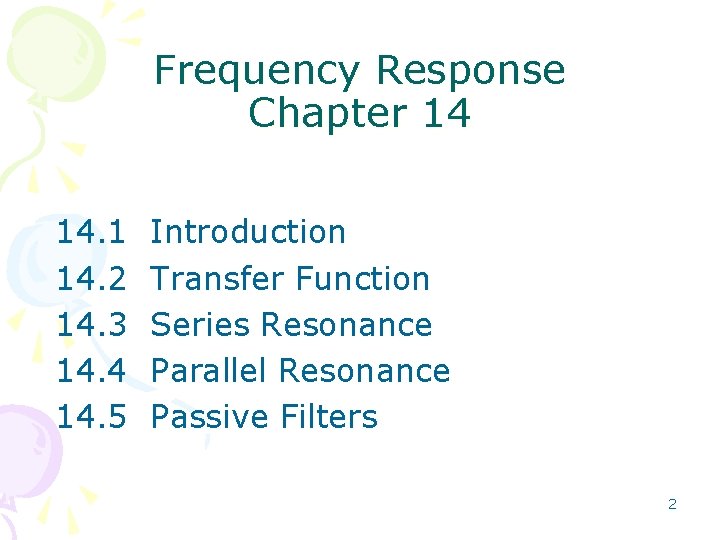 Frequency Response
Chapter 14

14.1 Introduction
14.2 Transfer Function
14.3 Series Resonance
14.4 Parallel Resonance
14.5 Passive Filters

2